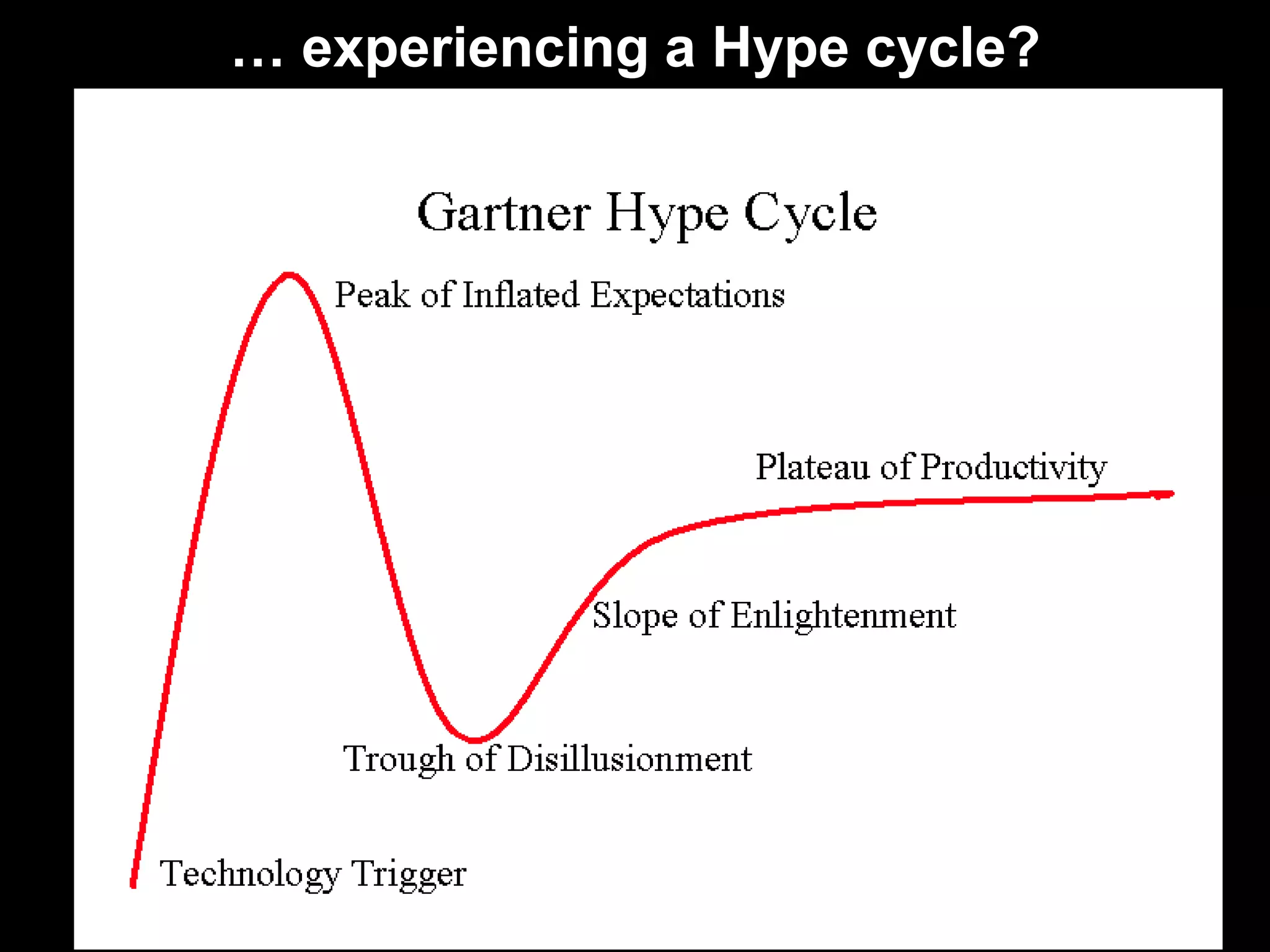 … experiencing a Hype cycle?

Gartner Hype Cycle

Peak of Inflated Expectations

Plateau of Productivity

Slope of Enlightenment

Trough of Disillusionment

Technology Trigger